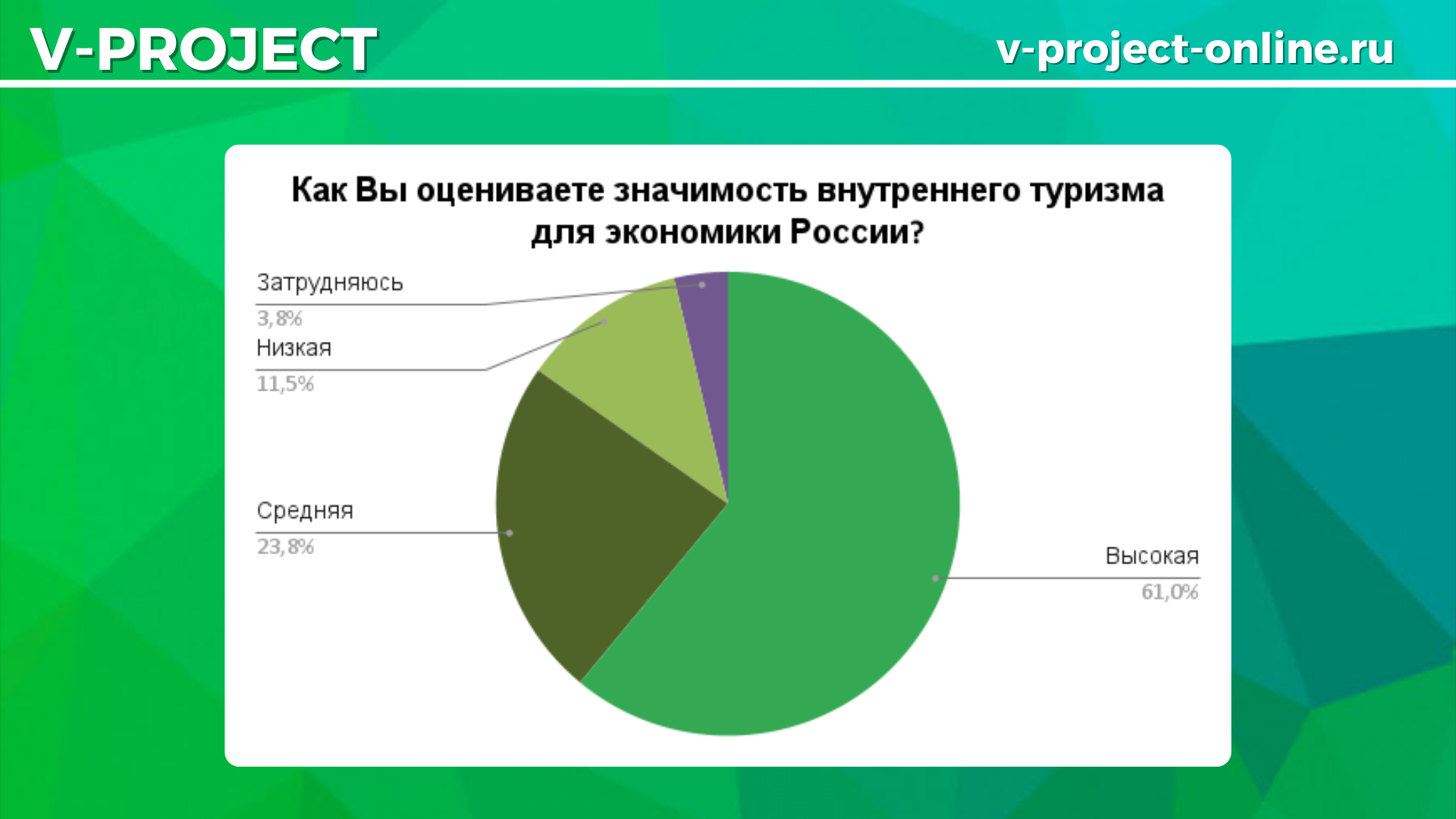 V-PROJECT

v-project-online.ru

Как Вы оцениваете значимость внутреннего туризма для экономики России?

Затрудняюсь
3,8%

Низкая
11,5%

Средняя
23,8%

Высокая
61,0%